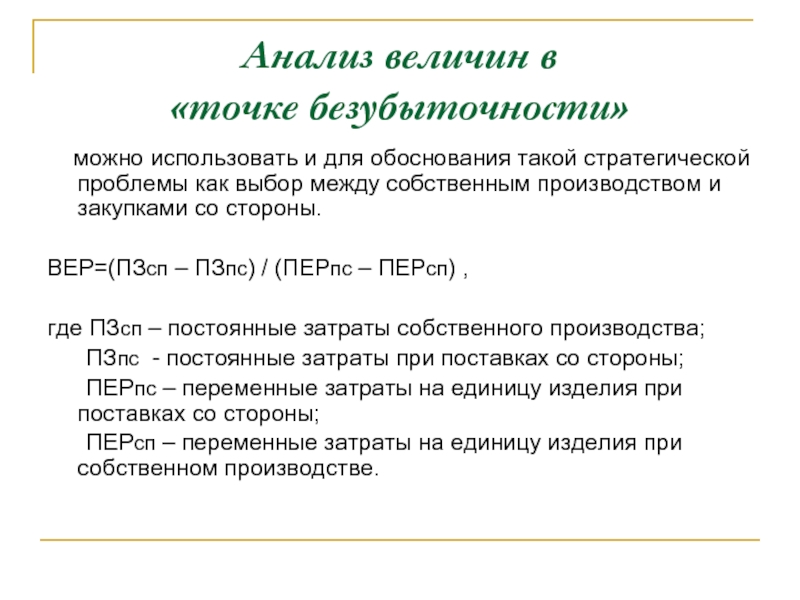 Анализ величин в
«точке безубыточности»

можно использовать и для обоснования такой стратегической проблемы как выбор между собственным производством и закупками со стороны.

ВЕР=(ПЗсп – ПЗпс) / (ПЕРпс – ПЕРсп) ,

где ПЗсп – постоянные затраты собственного производства;
ПЗпс - постоянные затраты при поставках со стороны;
ПЕРпс – переменные затраты на единицу изделия при поставках со стороны;
ПЕРсп – переменные затраты на единицу изделия при собственном производстве.